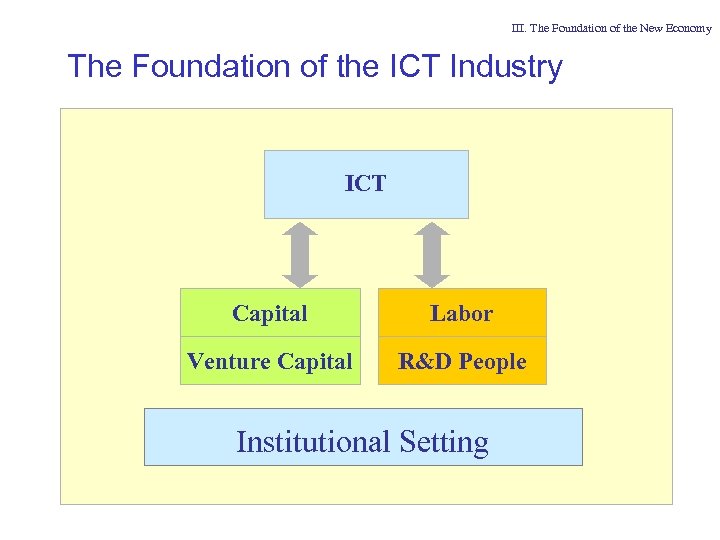 III. The Foundation of the New Economy

The Foundation of the ICT Industry

ICT

Capital

Venture Capital

Labor

R&D People

Institutional Setting